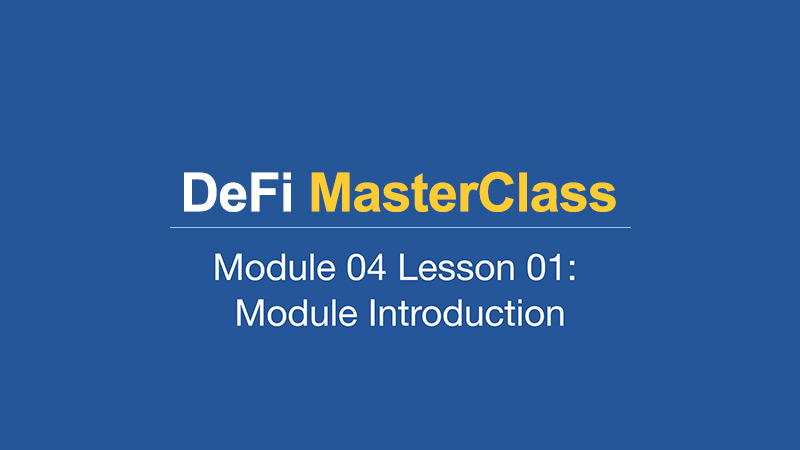 DeFi MasterClass

Module 04 Lesson 01:
Module Introduction